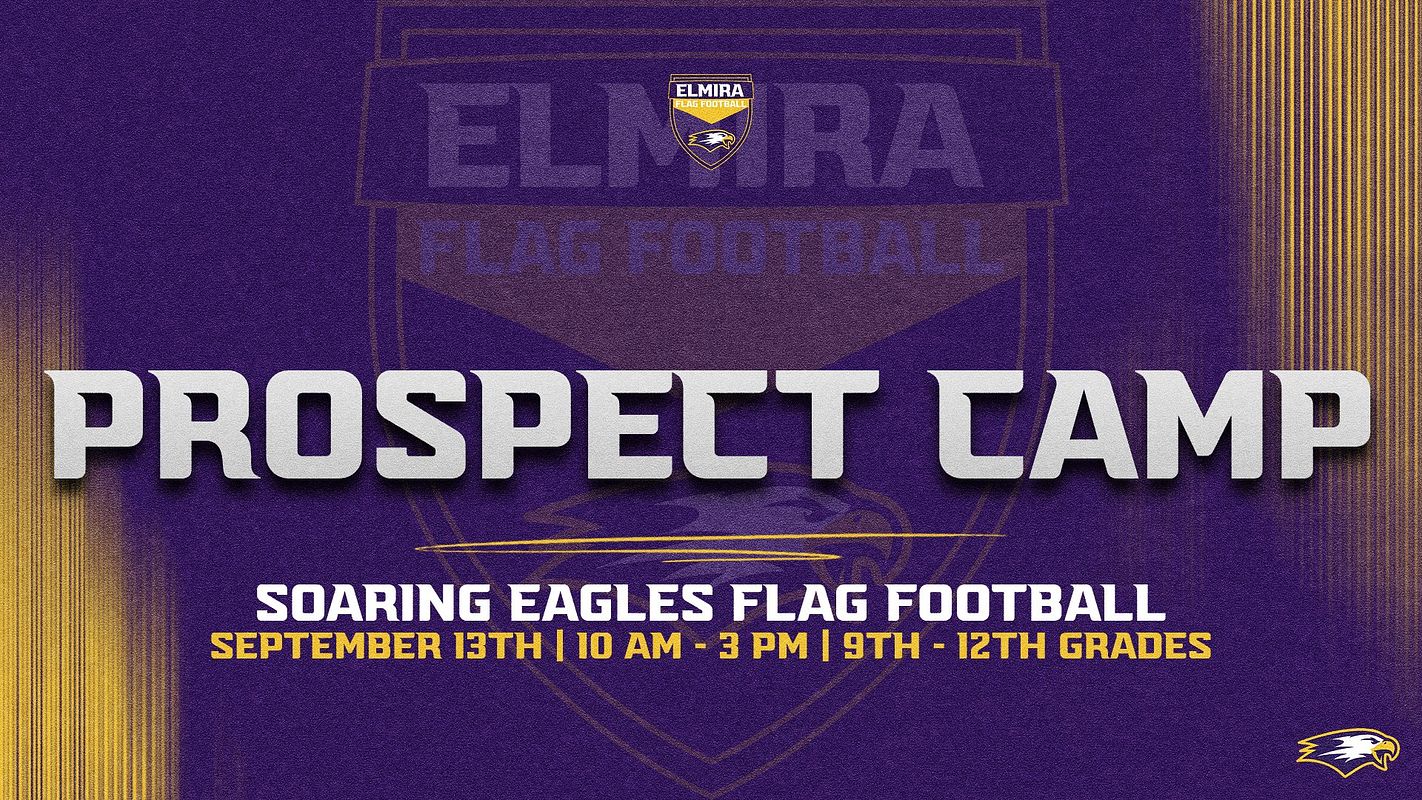 ELMIRA
FLAG FOOTBALL

PROSPECT CAMP

SOARING EAGLES FLAG FOOTBALL
SEPTEMBER 13TH | 10 AM - 3 PM | 9TH - 12TH GRADES

ELMIRA
FLAG FOOTBALL